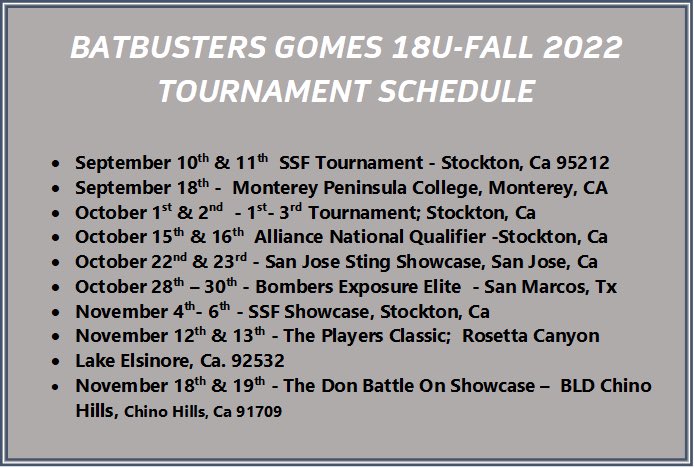 BATBUSTERS GOMES 18U-FALL 2022 TOURNAMENT SCHEDULE

- September 10$^{th}$ & 11$^{th}$ SSF Tournament - Stockton, Ca 95212
- September 18$^{th}$ - Monterey Peninsula College, Monterey, CA
- October 1$^{st}$ & 2$^{nd}$ - 1$^{st}$- 3$^{rd}$ Tournament; Stockton, Ca
- October 15$^{th}$ & 16$^{th}$ Alliance National Qualifier -Stockton, Ca
- October 22$^{nd}$ & 23$^{rd}$ - San Jose Sting Showcase, San Jose, Ca
- October 28$^{th}$ – 30$^{th}$ - Bombers Exposure Elite - San Marcos, Tx
- November 4$^{th}$- 6$^{th}$ - SSF Showcase, Stockton, Ca
- November 12$^{th}$ & 13$^{th}$ - The Players Classic; Rosetta Canyon
- Lake Elsinore, Ca. 92532
- November 18$^{th}$ & 19$^{th}$ - The Don Battle On Showcase – BLD Chino Hills, Chino Hills, Ca 91709